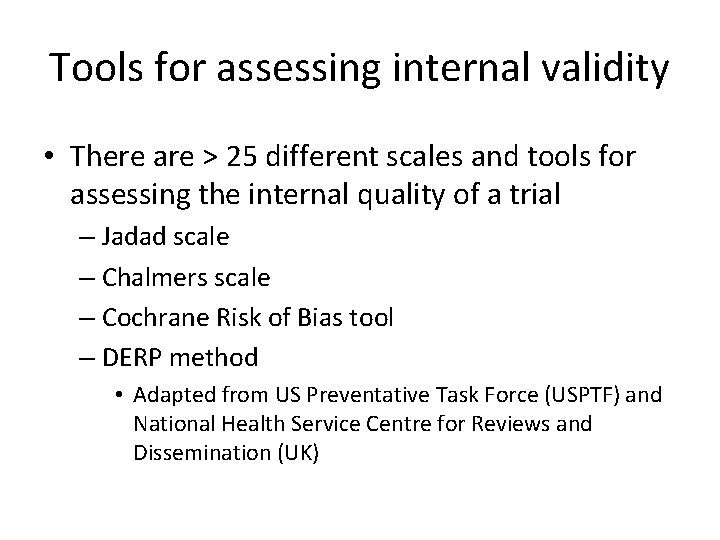 Tools for assessing internal validity

• There are > 25 different scales and tools for assessing the internal quality of a trial
– Jadad scale
– Chalmers scale
– Cochrane Risk of Bias tool
– DERP method
• Adapted from US Preventative Task Force (USPTF) and National Health Service Centre for Reviews and Dissemination (UK)